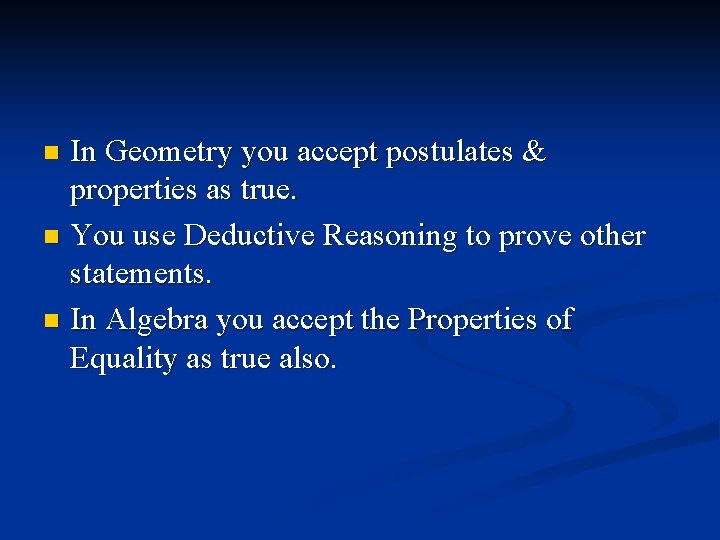 - In Geometry you accept postulates & properties as true.
- You use Deductive Reasoning to prove other statements.
- In Algebra you accept the Properties of Equality as true also.